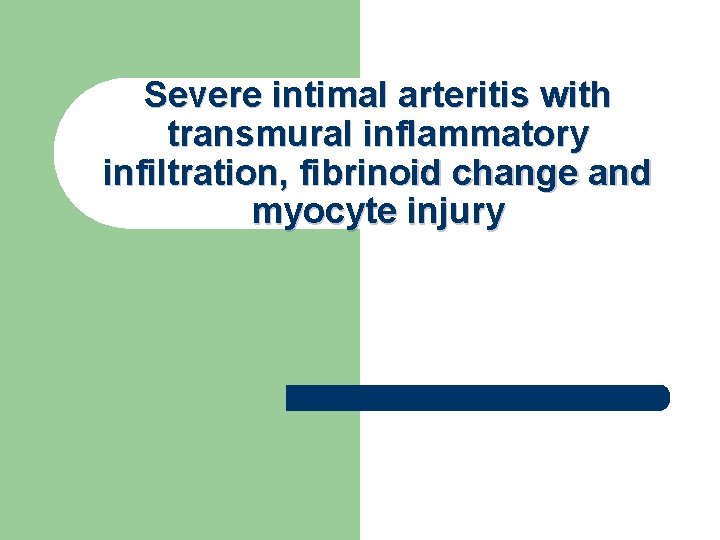 Severe intimal arteritis with transmural inflammatory infiltration, fibrinoid change and myocyte injury